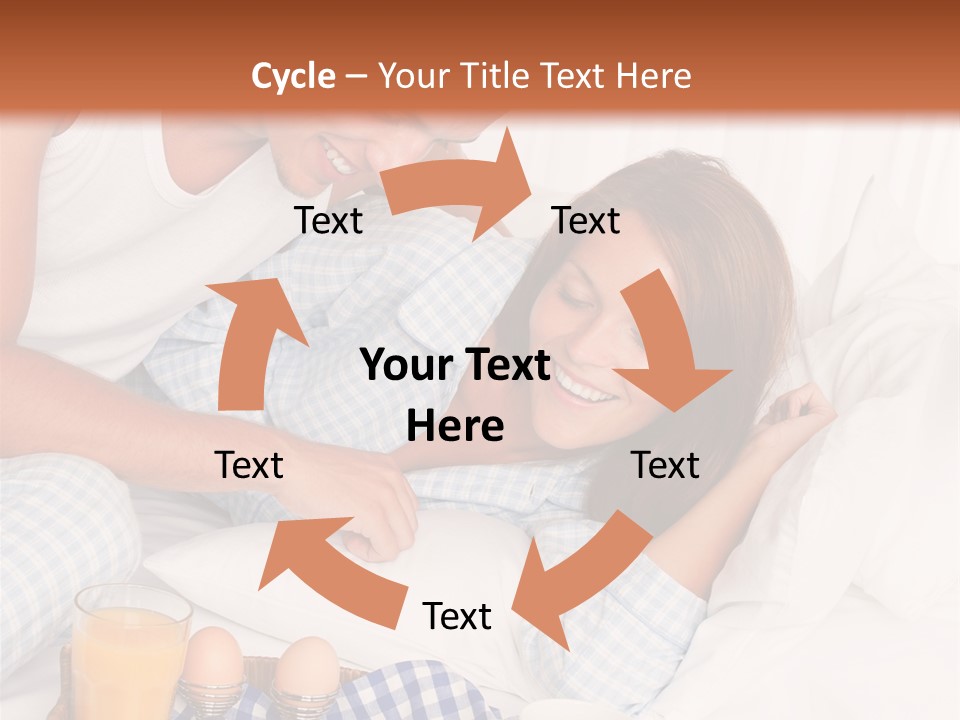 Cycle – Your Title Text Here

Text

Text

Your Text Here

Text

Text

Text